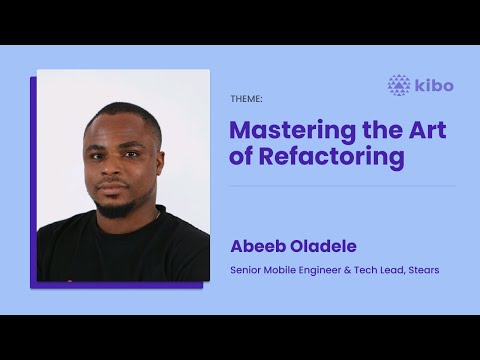 kibo

THEME:

Mastering the Art of Refactoring

Abeeb Oladele

Senior Mobile Engineer & Tech Lead, Stears